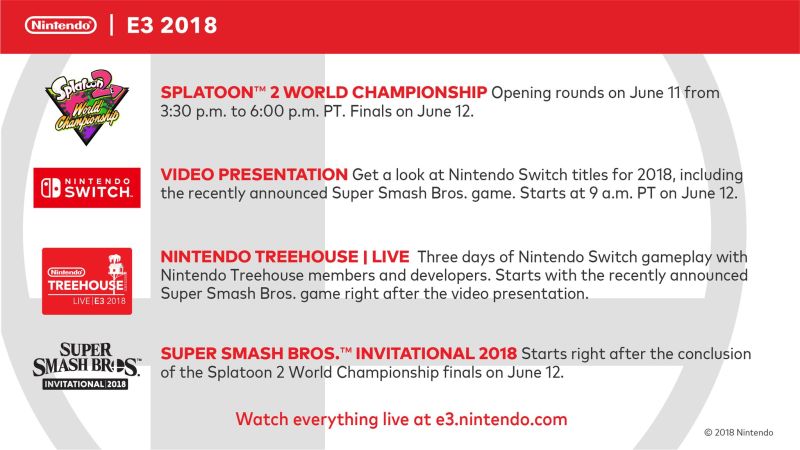 Nintendo | E3 2018

Splatoon 2 World Championship

SPLATOON™ 2 WORLD CHAMPIONSHIP Opening rounds on June 11 from 3:30 p.m. to 6:00 p.m. PT. Finals on June 12.

NINTENDO SWITCH

VIDEO PRESENTATION Get a look at Nintendo Switch titles for 2018, including the recently announced Super Smash Bros. game. Starts at 9 a.m. PT on June 12.

Nintendo TREEHOUSE LIVE | E3 2018

NINTENDO TREEHOUSE | LIVE Three days of Nintendo Switch gameplay with Nintendo Treehouse members and developers. Starts with the recently announced Super Smash Bros. game right after the video presentation.

SUPER SMASH BROS. INVITATIONAL 2018

SUPER SMASH BROS.™ INVITATIONAL 2018 Starts right after the conclusion of the Splatoon 2 World Championship finals on June 12.

Watch everything live at e3.nintendo.com

© 2018 Nintendo